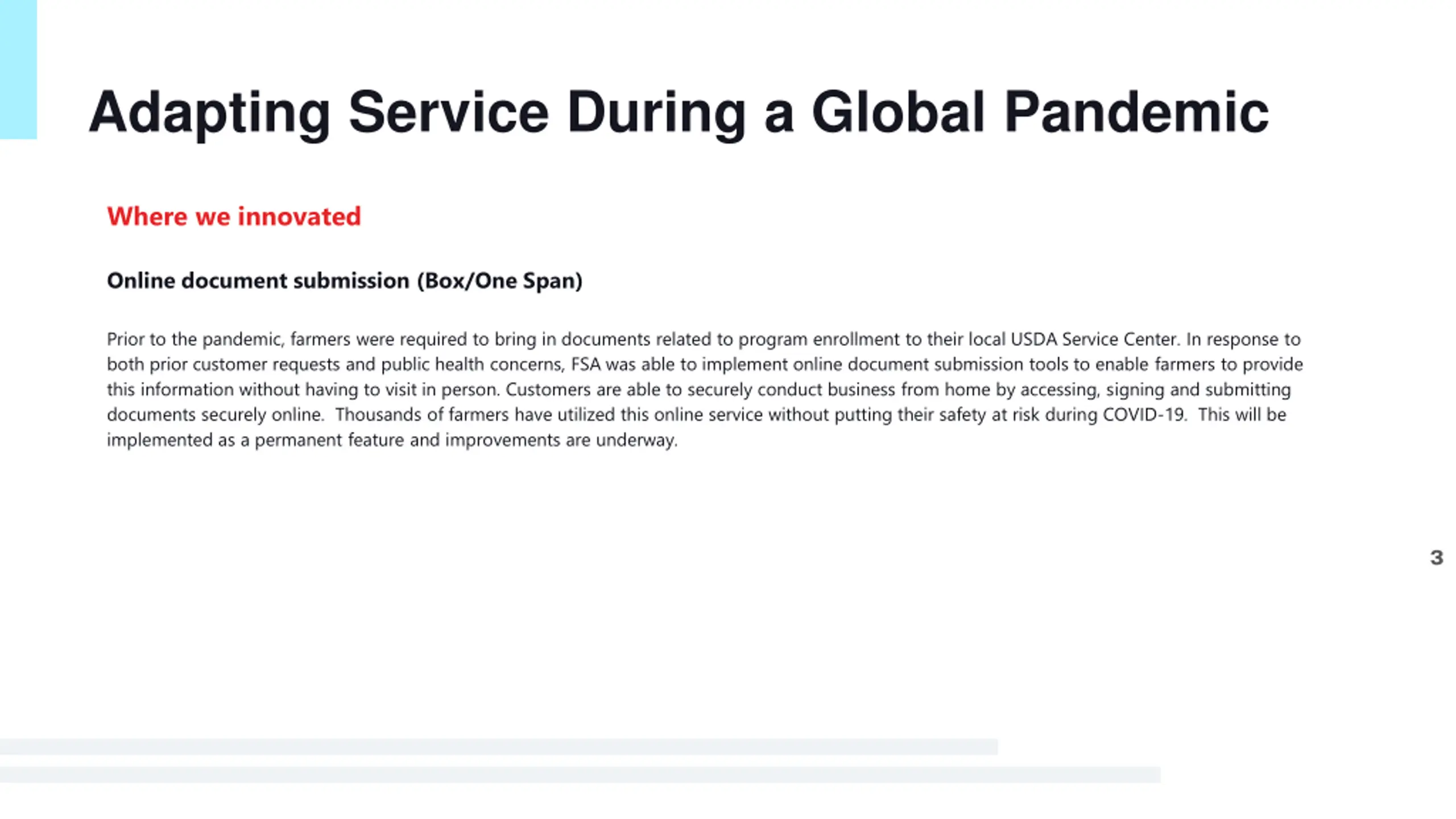 Adapting Service During a Global Pandemic

Where we innovated

Online document submission (Box/One Span)

Prior to the pandemic, farmers were required to bring in documents related to program enrollment to their local USDA Service Center. In response to both prior customer requests and public health concerns, FSA was able to implement online document submission tools to enable farmers to provide this information without having to visit in person. Customers are able to securely conduct business from home by accessing, signing and submitting documents securely online. Thousands of farmers have utilized this online service without putting their safety at risk during COVID-19. This will be implemented as a permanent feature and improvements are underway.

3